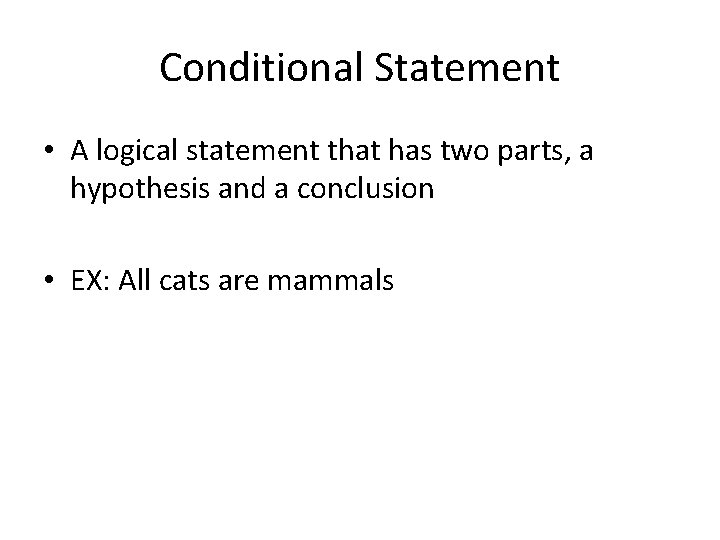 Conditional Statement

• A logical statement that has two parts, a hypothesis and a conclusion

• EX: All cats are mammals